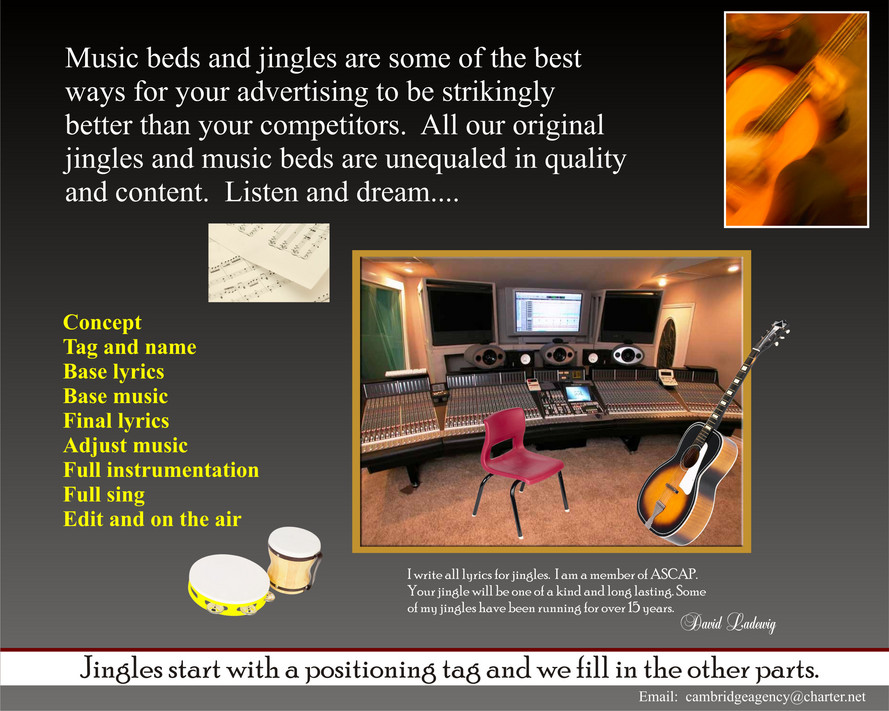 Music beds and jingles are some of the best ways for your advertising to be strikingly better than your competitors. All our original jingles and music beds are unequaled in quality and content. Listen and dream....

Concept
Tag and name
Base lyrics
Base music
Final lyrics
Adjust music
Full instrumentation
Full sing
Edit and on the air

I write all lyrics for jingles. I am a member of ASCAP. Your jingle will be one of a kind and long lasting. Some of my jingles have been running for over 15 years.

David Ladewig

Jingles start with a positioning tag and we fill in the other parts.

Email: cambridgeagency@charter.net